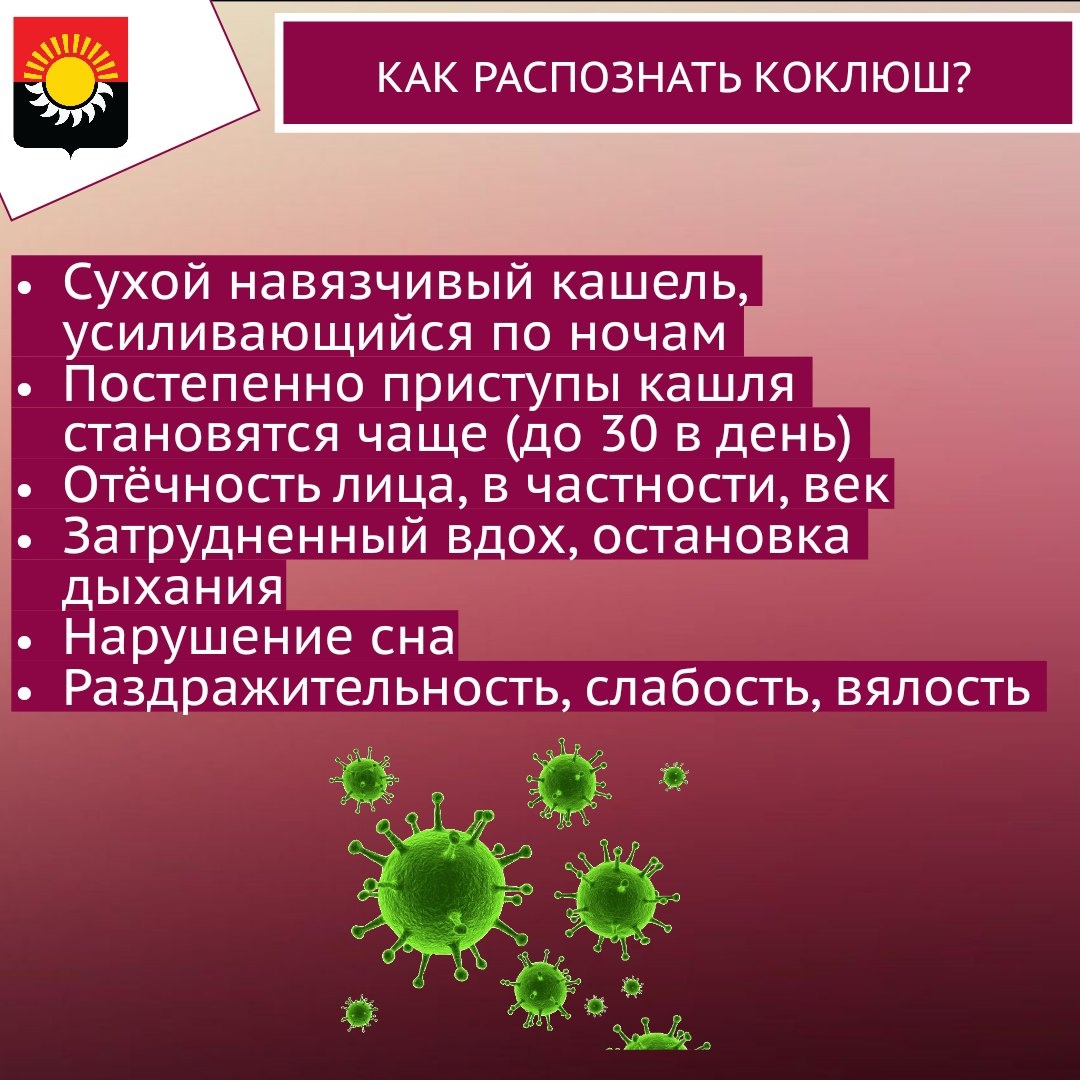 КАК РАСПОЗНАТЬ КОКЛЮШ?

• Сухой навязчивый кашель, усиливающийся по ночам
• Постепенно приступы кашля становятся чаще (до 30 в день)
• Отёчность лица, в частности, век
• Затрудненный вдох, остановка дыхания
• Нарушение сна
• Раздражительность, слабость, вялость